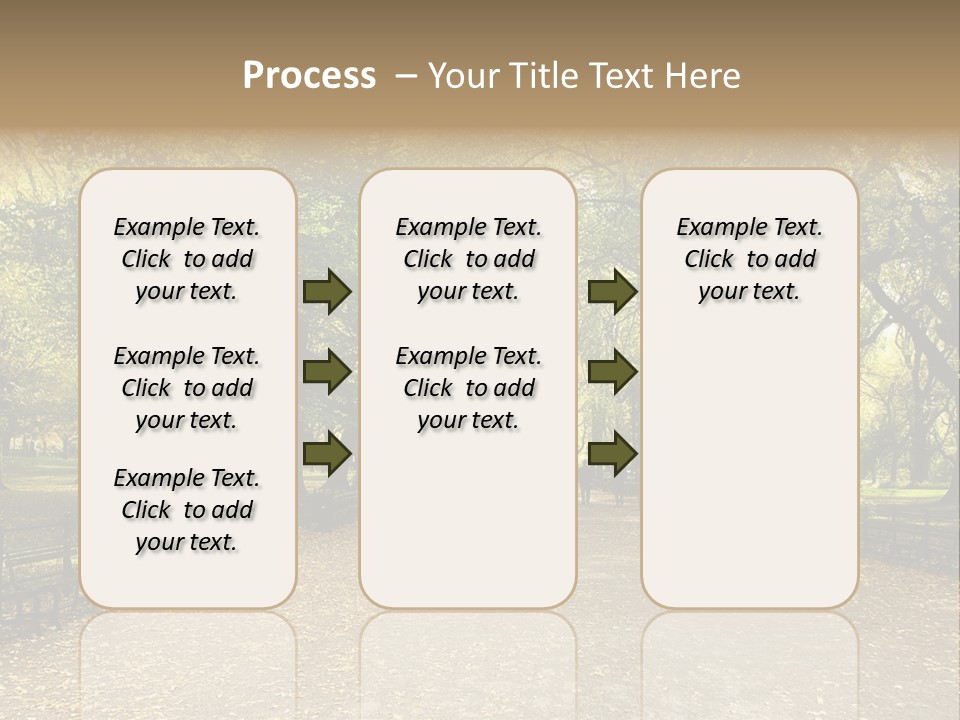 Process – Your Title Text Here

Example Text. Click to add your text.

Example Text. Click to add your text.

Example Text. Click to add your text.

Example Text. Click to add your text.

Example Text. Click to add your text.

Example Text. Click to add your text.